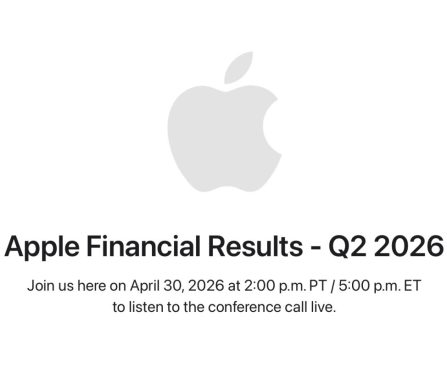 Apple Financial Results - Q2 2026

Join us here on April 30, 2026 at 2:00 p.m. PT / 5:00 p.m. ET to listen to the conference call live.